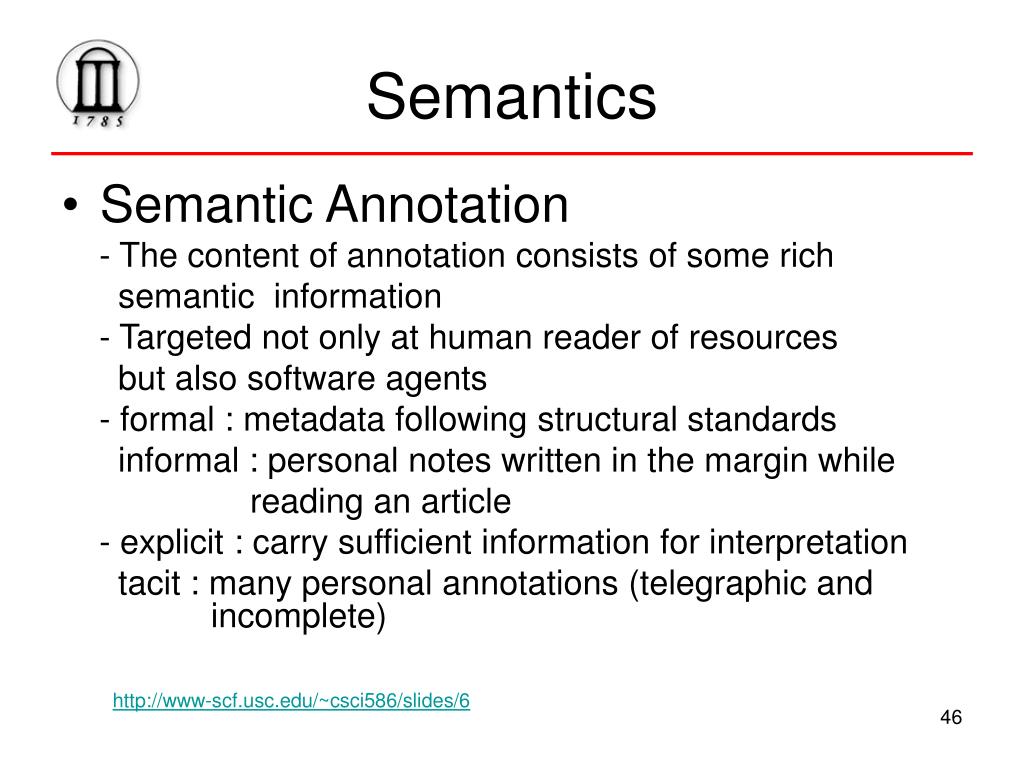 1785

Semantics

• Semantic Annotation
- The content of annotation consists of some rich semantic information
- Targeted not only at human reader of resources but also software agents
- formal : metadata following structural standards
informal : personal notes written in the margin while reading an article
- explicit : carry sufficient information for interpretation
tacit : many personal annotations (telegraphic and incomplete)

http://www-scf.usc.edu/~csci586/slides/6

46